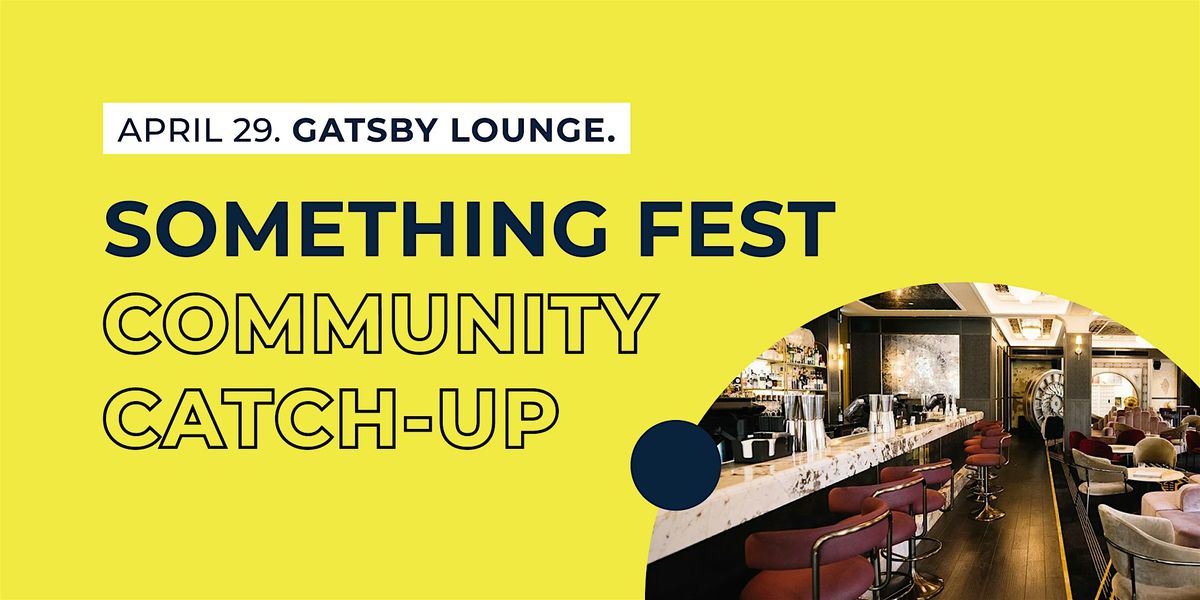 APRIL 29. GATSBY LOUNGE.

SOMETHING FEST
COMMUNITY
CATCH-UP